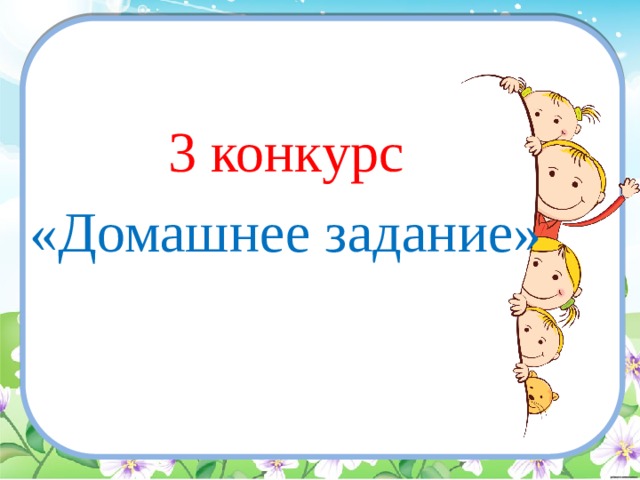 3 конкурс
«Домашнее задание»